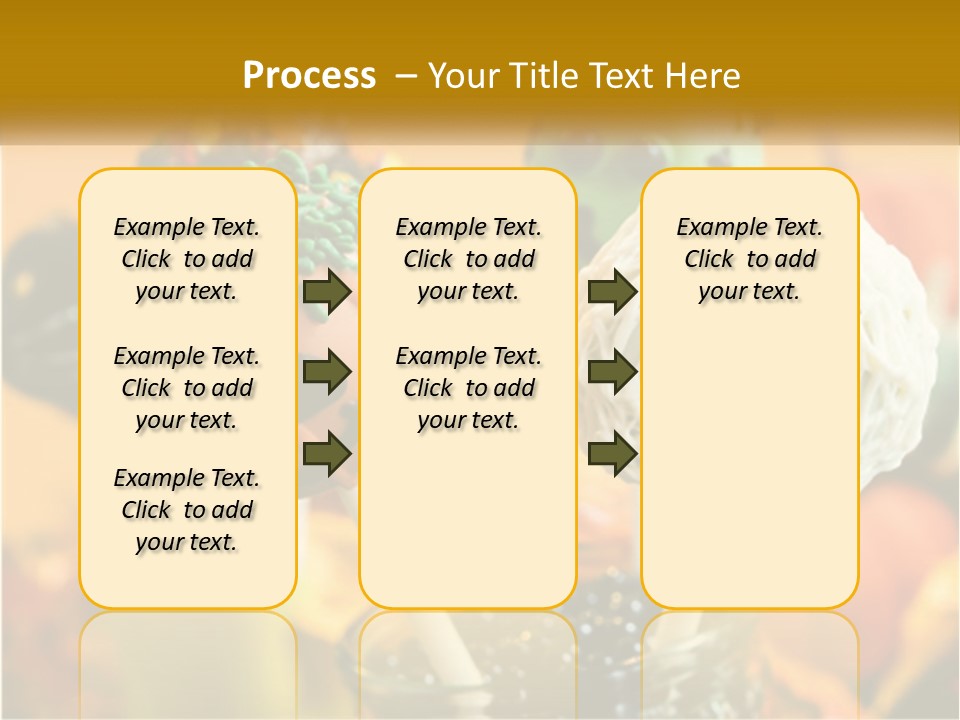 Process – Your Title Text Here

Example Text. Click to add your text.

Example Text. Click to add your text.

Example Text. Click to add your text.

Example Text. Click to add your text.

Example Text. Click to add your text.

Example Text. Click to add your text.